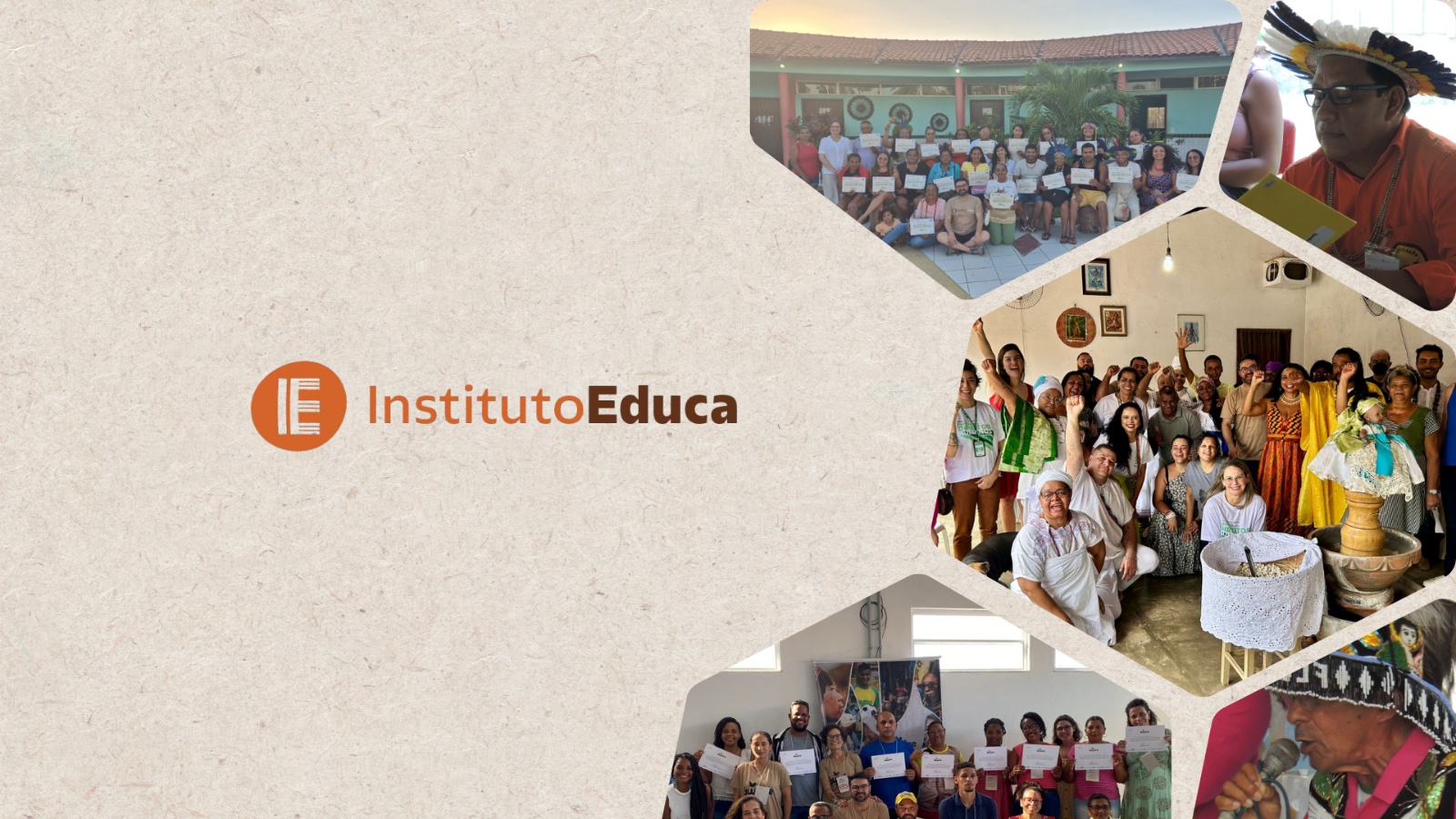 InstitutoEduca